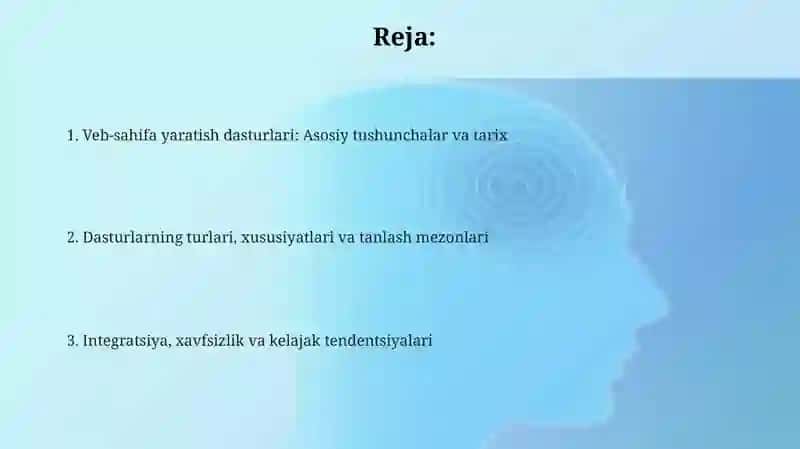 Reja:

1. Veb-sahifa yaratish dasturlari: Asosiy tushunchalar va tarix

2. Dasturlarning turlari, xususiyatlari va tanlash mezonlari

3. Integratsiya, xavfsizlik va kelajak tendentsiyalari